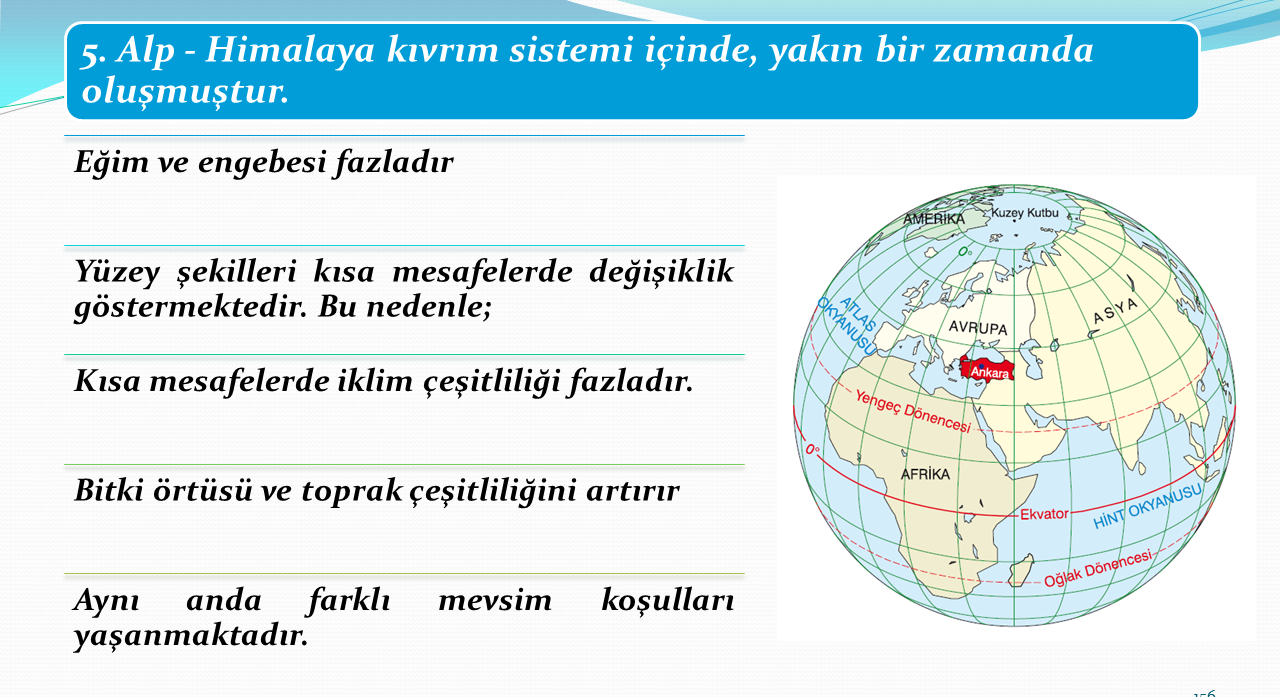 5. Alp - Himalaya kıvrım sistemi içinde, yakın bir zamanda oluşmuştur.

Eğim ve engebesi fazladır

Yüzey şekilleri kısa mesafelerde değişiklik göstermektedir. Bu nedenle;

Kısa mesafelerde iklim çeşitliliği fazladır.

Bitki örtüsü ve toprak çeşitliliğini artırır

Aynı anda farklı mevsim koşulları yaşanmaktadır.

AMERİKA
Kuzey Kutbu
0°
ATLAS OKYANUSU
AVRUPA
ASYA
Ankara
Yengeç Dönencesi
0°
AFRİKA
Ekvator
HİNT OKYANUSU
Oğlak Dönencesi

156